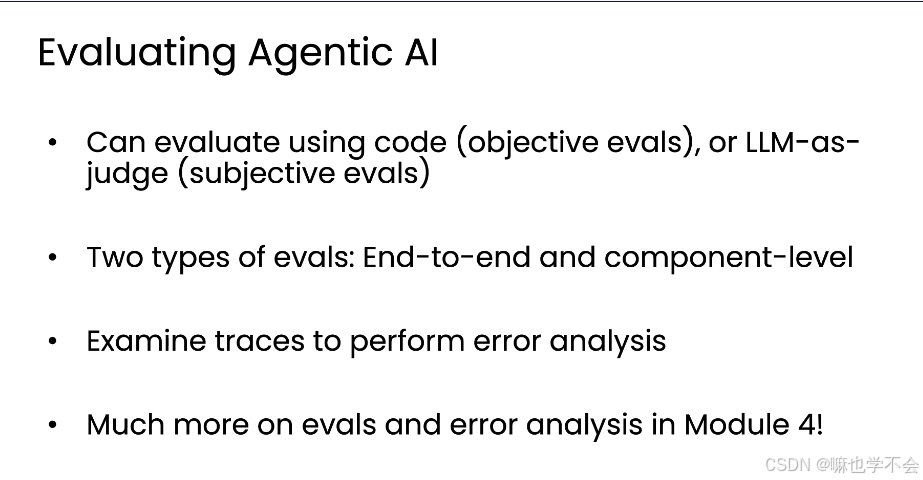 Evaluating Agentic AI

• Can evaluate using code (objective evals), or LLM-as-judge (subjective evals)

• Two types of evals: End-to-end and component-level

• Examine traces to perform error analysis

• Much more on evals and error analysis in Module 4!

CSDN @嘛也学不会